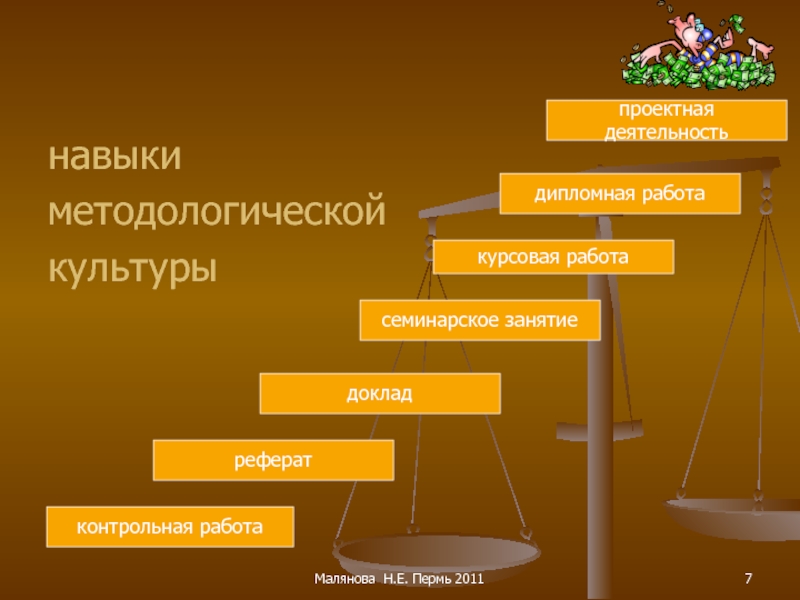 навыки методологической культуры

проектная деятельность

дипломная работа

курсовая работа

семинарское занятие

доклад

реферат

контрольная работа

Малянова Н.Е. Пермь 2011

7